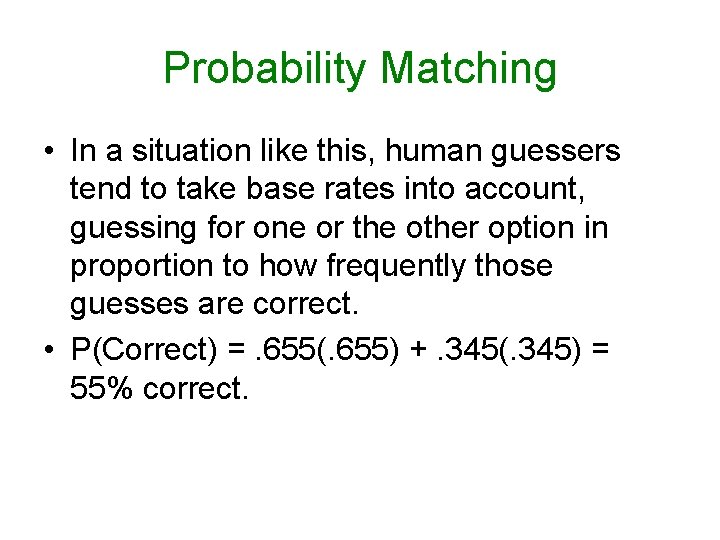 Probability Matching

• In a situation like this, human guessers tend to take base rates into account, guessing for one or the other option in proportion to how frequently those guesses are correct.

• P(Correct) = .655(.655) + .345(.345) = 55% correct.